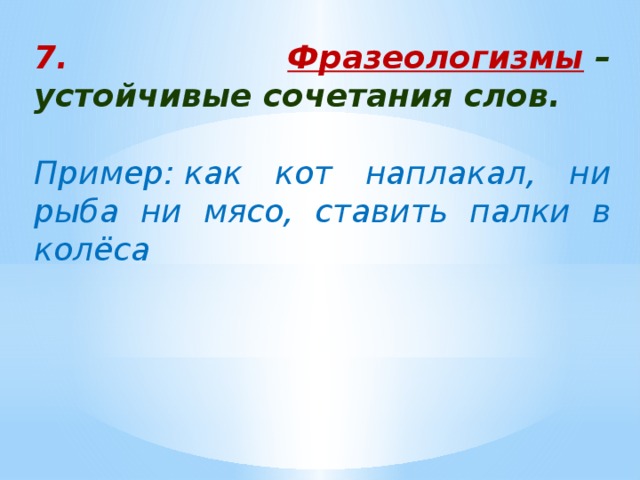 7. Фразеологизмы – устойчивые сочетания слов.

Пример: как кот наплакал, ни рыба ни мясо, ставить палки в колёса